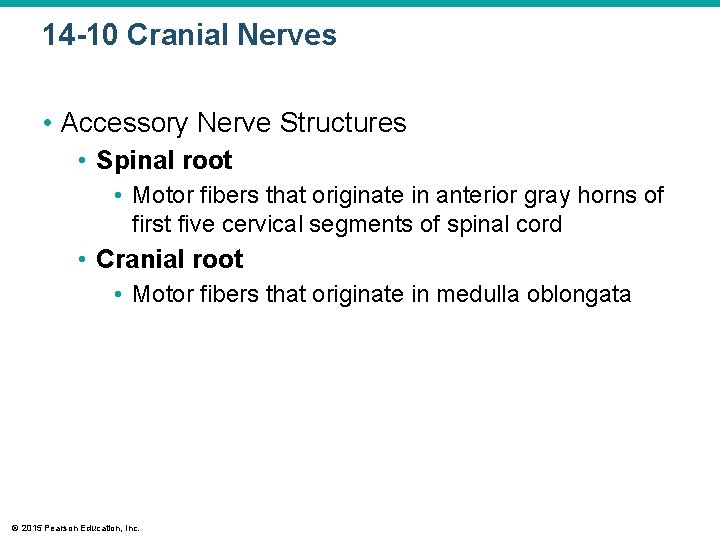 14-10 Cranial Nerves

• Accessory Nerve Structures

• Spinal root

• Motor fibers that originate in anterior gray horns of first five cervical segments of spinal cord

• Cranial root

• Motor fibers that originate in medulla oblongata

© 2015 Pearson Education, Inc.